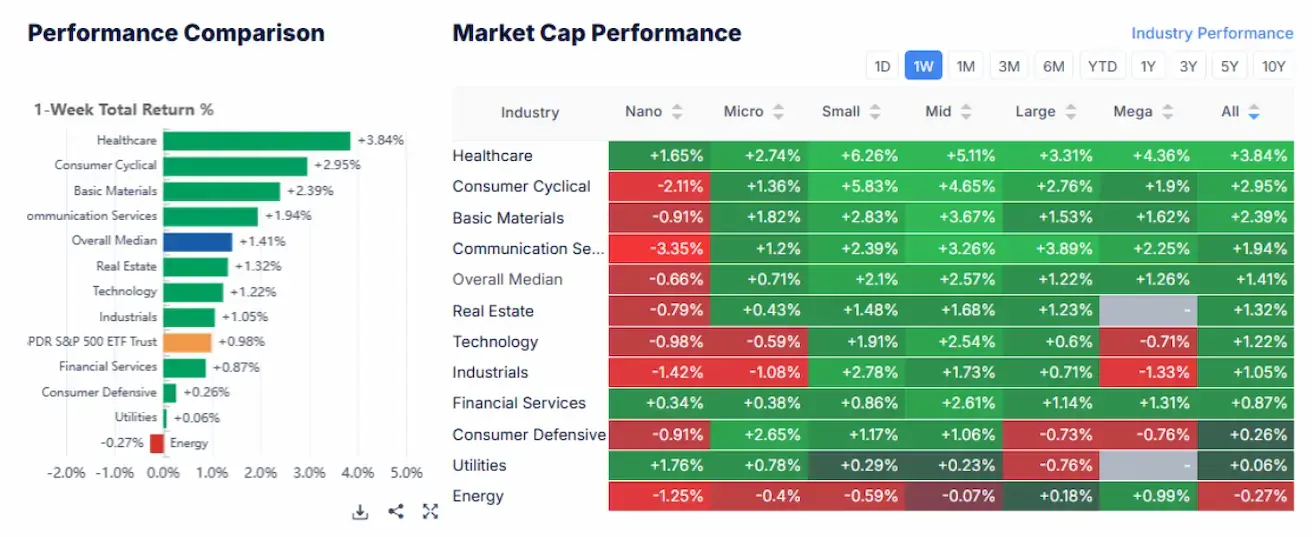 Performance Comparison

1-Week Total Return %

Healthcare +3.84%
Consumer Cyclical +2.95%
Basic Materials +2.39%
ommunication Services +1.94%
Overall Median +1.41%
Real Estate +1.32%
Technology +1.22%
Industrials +1.05%
PDR S&P 500 ETF Trust +0.98%
Financial Services +0.87%
Consumer Defensive +0.26%
Utilities +0.06%
-0.27% Energy

-2.0% -1.0% 0.0% 1.0% 2.0% 3.0% 4.0% 5.0%

Market Cap Performance

Industry Performance

1D 1W 1M 3M 6M YTD 1Y 3Y 5Y 10Y

| Industry | Nano | Micro | Small | Mid | Large | Mega | All |
|---|---|---|---|---|---|---|---|
| Healthcare | +1.65% | +2.74% | +6.26% | +5.11% | +3.31% | +4.36% | +3.84% |
| Consumer Cyclical | -2.11% | +1.36% | +5.83% | +4.65% | +2.76% | +1.9% | +2.95% |
| Basic Materials | -0.91% | +1.82% | +2.83% | +3.67% | +1.53% | +1.62% | +2.39% |
| Communication Se... | -3.35% | +1.2% | +2.39% | +3.26% | +3.89% | +2.25% | +1.94% |
| Overall Median | -0.66% | +0.71% | +2.1% | +2.57% | +1.22% | +1.26% | +1.41% |
| Real Estate | -0.79% | +0.43% | +1.48% | +1.68% | +1.23% | - | +1.32% |
| Technology | -0.98% | -0.59% | +1.91% | +2.54% | +0.6% | -0.71% | +1.22% |
| Industrials | -1.42% | -1.08% | +2.78% | +1.73% | +0.71% | -1.33% | +1.05% |
| Financial Services | +0.34% | +0.38% | +0.86% | +2.61% | +1.14% | +1.31% | +0.87% |
| Consumer Defensive | -0.91% | +2.65% | +1.17% | +1.06% | -0.73% | -0.76% | +0.26% |
| Utilities | +1.76% | +0.78% | +0.29% | +0.23% | -0.76% | - | +0.06% |
| Energy | -1.25% | -0.4% | -0.59% | -0.07% | +0.18% | +0.99% | -0.27% |